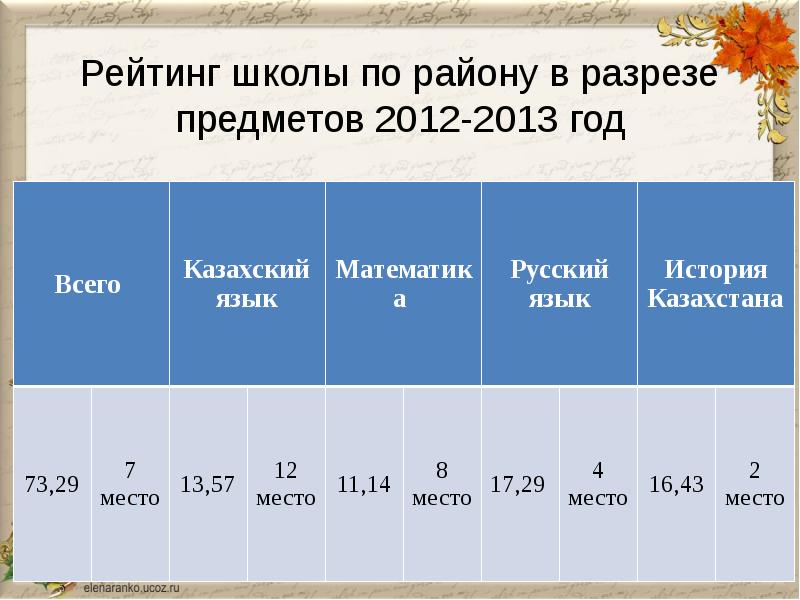 Рейтинг школы по району в разрезе предметов 2012-2013 год

| Всего | | Казахский язык | | Математика | | Русский язык | | История Казахстана | |
|---|---|---|---|---|---|---|---|---|---|
| 73,29 | 7 место | 13,57 | 12 место | 11,14 | 8 место | 17,29 | 4 место | 16,43 | 2 место |

elenaranko.ucoz.ru